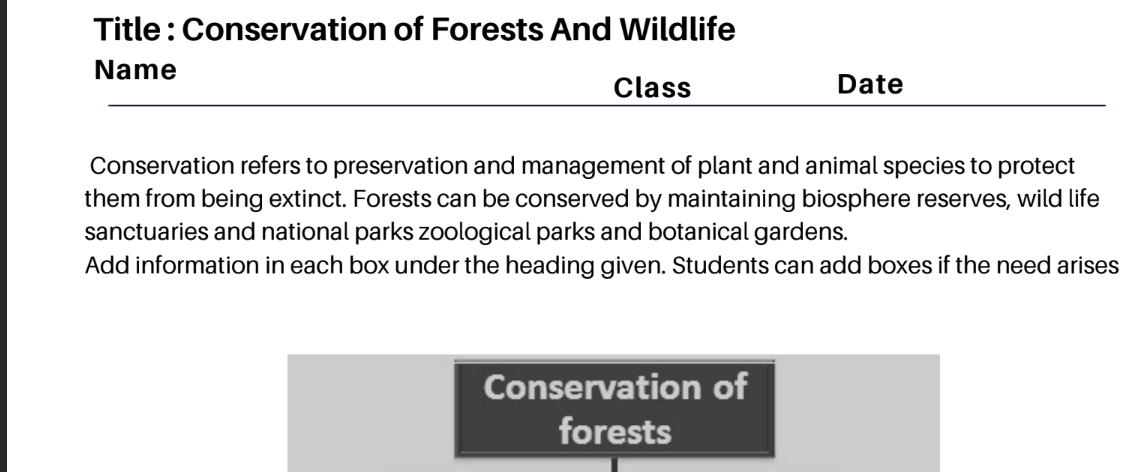 Title : Conservation of Forests And Wildlife
Name
Class
Date

Conservation refers to preservation and management of plant and animal species to protect them from being extinct. Forests can be conserved by maintaining biosphere reserves, wild life sanctuaries and national parks zoological parks and botanical gardens.
Add information in each box under the heading given. Students can add boxes if the need arises

Conservation of forests